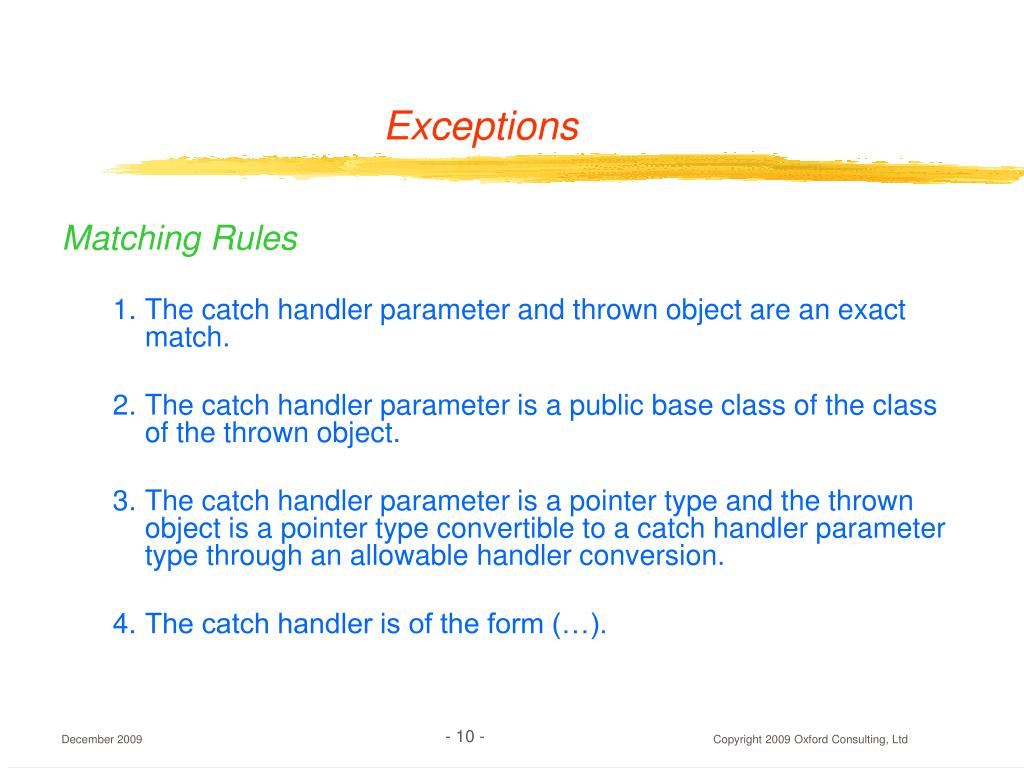 Exceptions

Matching Rules

1. The catch handler parameter and thrown object are an exact match.

2. The catch handler parameter is a public base class of the class of the thrown object.

3. The catch handler parameter is a pointer type and the thrown object is a pointer type convertible to a catch handler parameter type through an allowable handler conversion.

4. The catch handler is of the form (…).

December 2009

- 10 -

Copyright 2009 Oxford Consulting, Ltd